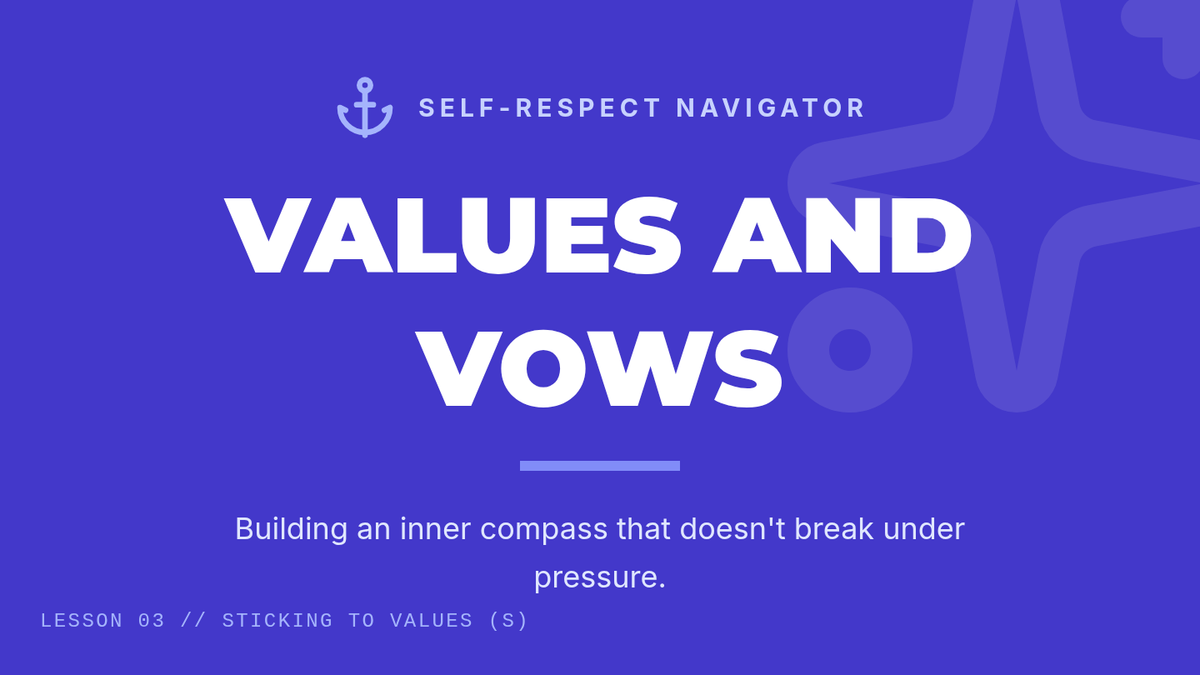 SELF-RESPECT NAVIGATOR

VALUES AND VOWS

Building an inner compass that doesn't break under pressure.

LESSON 03 // STICKING TO VALUES (S)